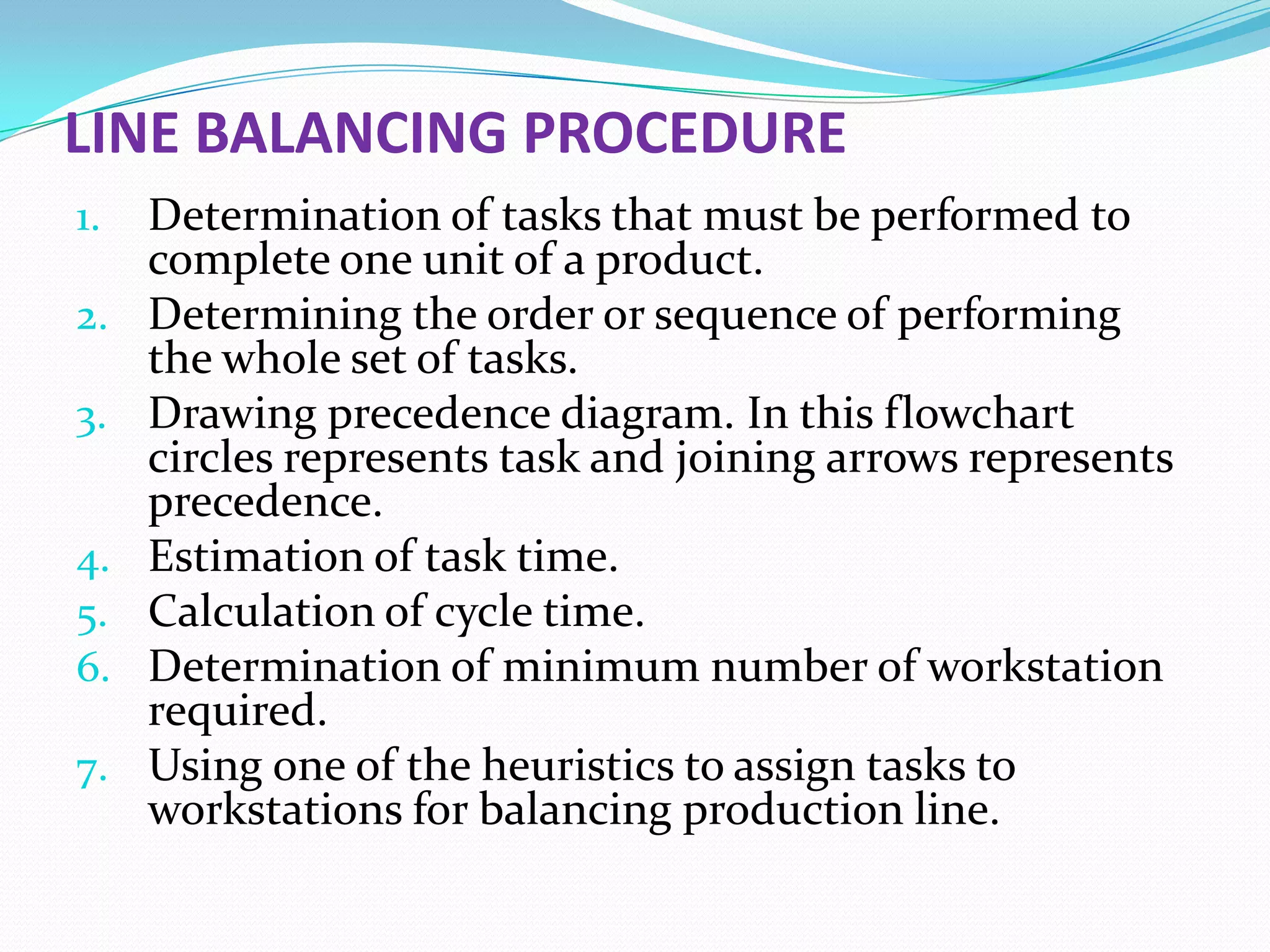 LINE BALANCING PROCEDURE

1. Determination of tasks that must be performed to complete one unit of a product.
2. Determining the order or sequence of performing the whole set of tasks.
3. Drawing precedence diagram. In this flowchart circles represents task and joining arrows represents precedence.
4. Estimation of task time.
5. Calculation of cycle time.
6. Determination of minimum number of workstation required.
7. Using one of the heuristics to assign tasks to workstations for balancing production line.